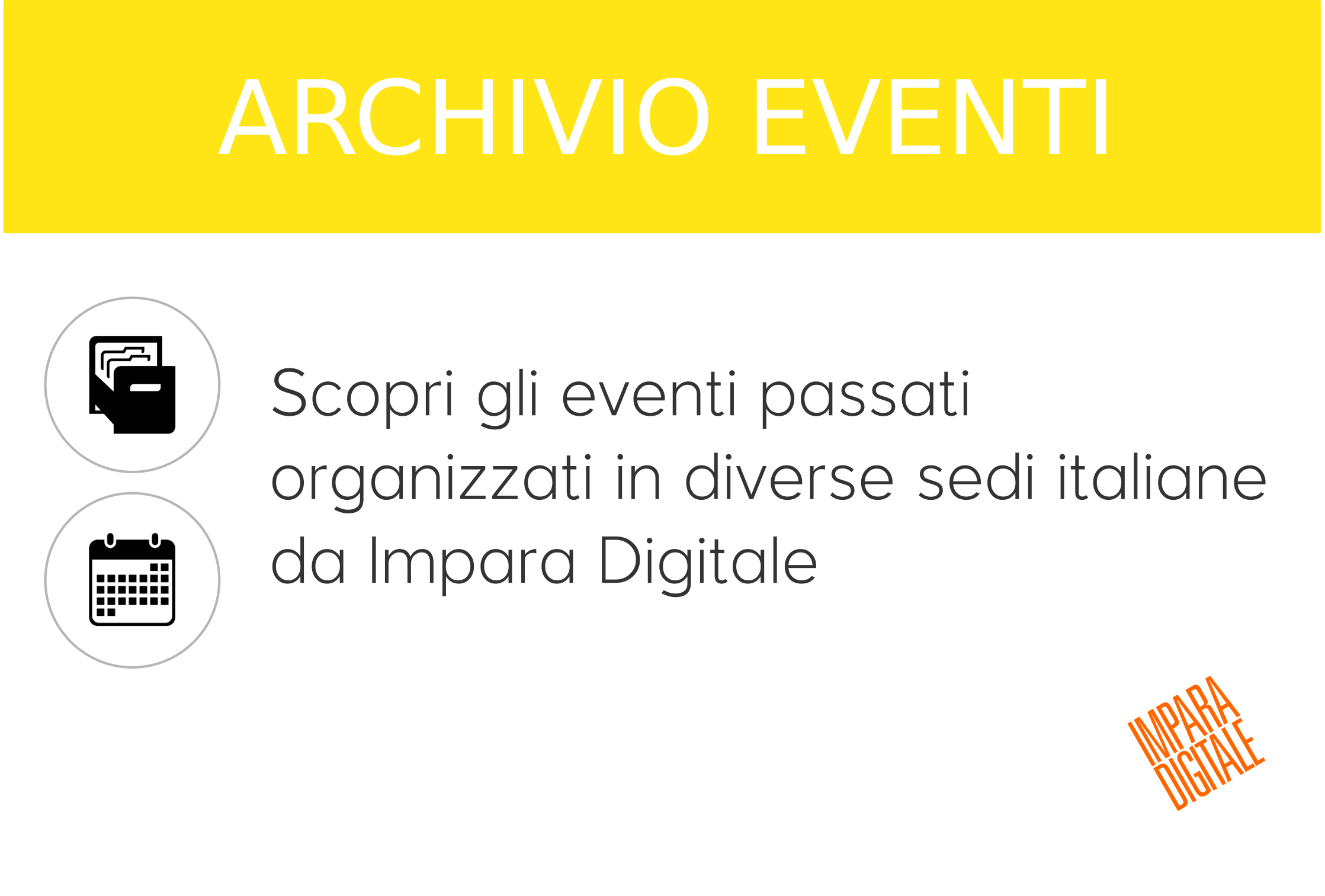 ARCHIVIO EVENTI

Scopri gli eventi passati organizzati in diverse sedi italiane da Impara Digitale

IMPARA DIGITALE